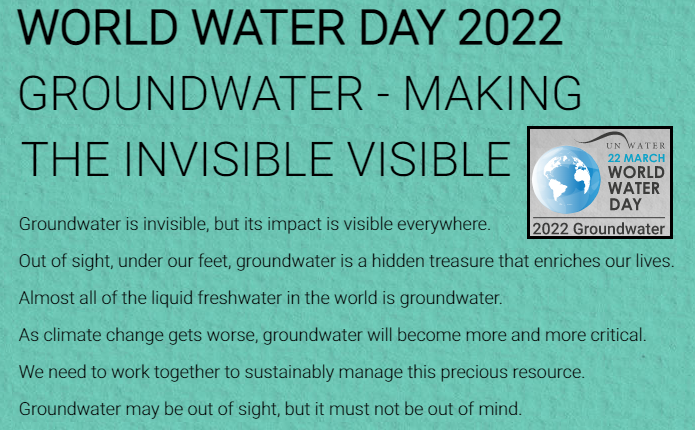 WORLD WATER DAY 2022

GROUNDWATER - MAKING THE INVISIBLE VISIBLE

UN WATER
22 MARCH
WORLD WATER DAY
2022 Groundwater

Groundwater is invisible, but its impact is visible everywhere.

Out of sight, under our feet, groundwater is a hidden treasure that enriches our lives.

Almost all of the liquid freshwater in the world is groundwater.

As climate change gets worse, groundwater will become more and more critical.

We need to work together to sustainably manage this precious resource.

Groundwater may be out of sight, but it must not be out of mind.